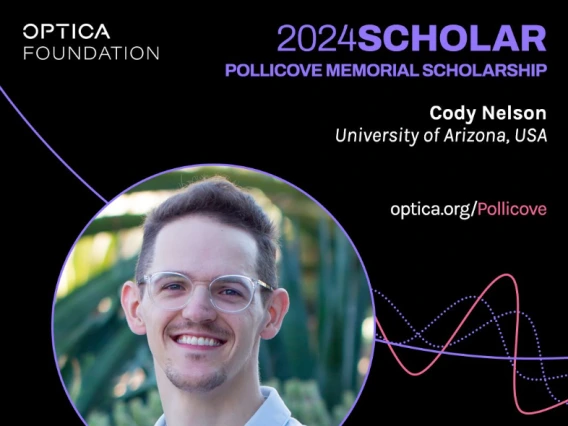 OPTICA
FOUNDATION

2024SCHOLAR
POLLICOVE MEMORIAL SCHOLARSHIP

Cody Nelson
University of Arizona, USA

optica.org/Pollicove